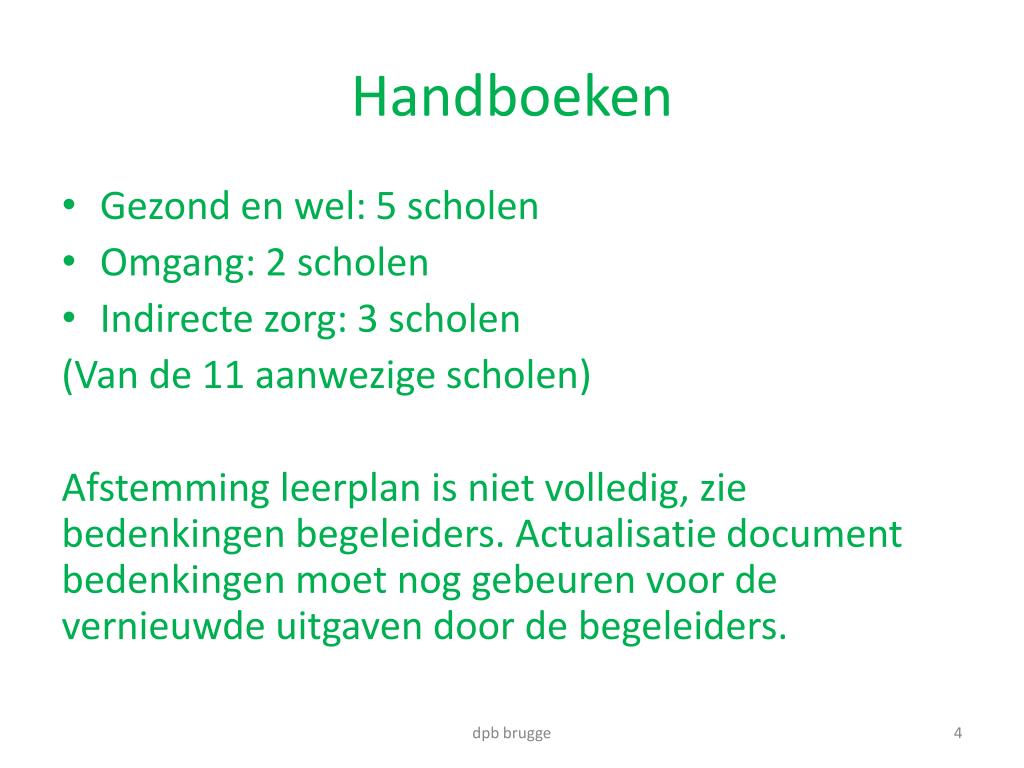 Handboeken

• Gezond en wel: 5 scholen
• Omgang: 2 scholen
• Indirecte zorg: 3 scholen
(Van de 11 aanwezige scholen)

Afstemming leerplan is niet volledig, zie bedenkingen begeleiders. Actualisatie document bedenkingen moet nog gebeuren voor de vernieuwde uitgaven door de begeleiders.

dpb brugge

4